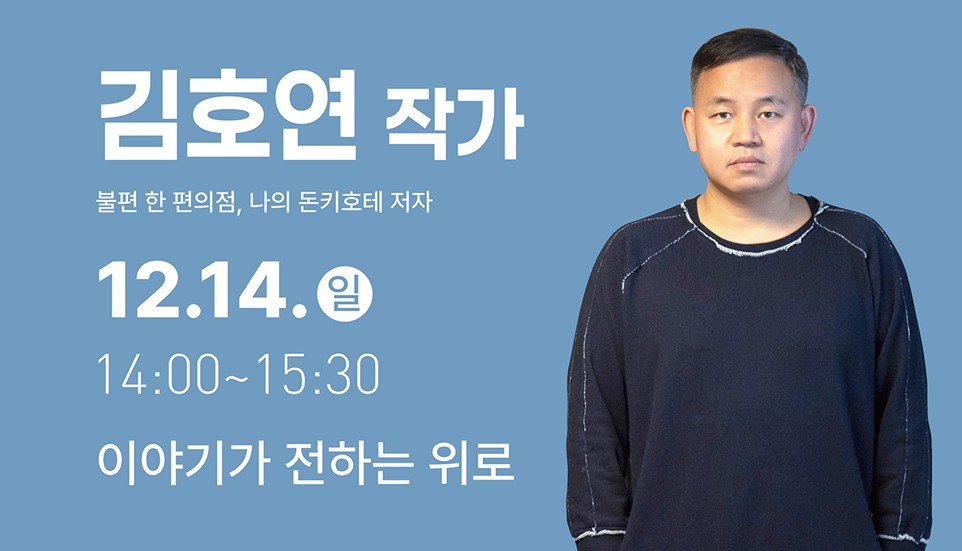 김호연 작가

불편 한 편의점, 나의 돈키호테 저자

12.14. 일

14:00~15:30

이야기가 전하는 위로